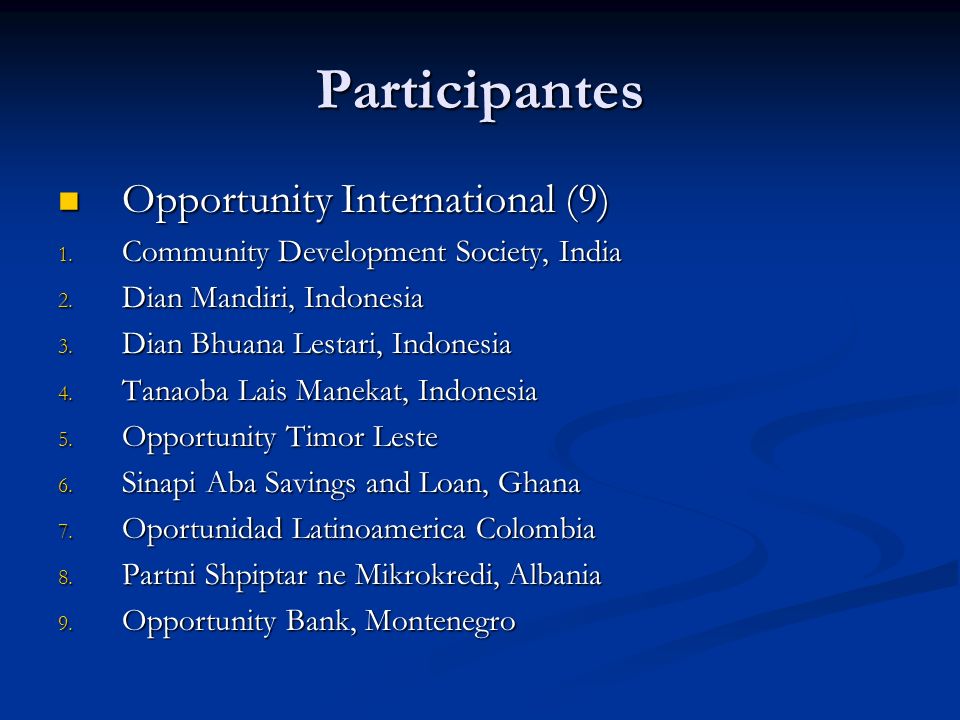 Participantes

Opportunity International (9)

1. Community Development Society, India
2. Dian Mandiri, Indonesia
3. Dian Bhuana Lestari, Indonesia
4. Tanaoba Lais Manekat, Indonesia
5. Opportunity Timor Leste
6. Sinapi Aba Savings and Loan, Ghana
7. Oportunidad Latinoamerica Colombia
8. Partni Shpiptar ne Mikrokredi, Albania
9. Opportunity Bank, Montenegro